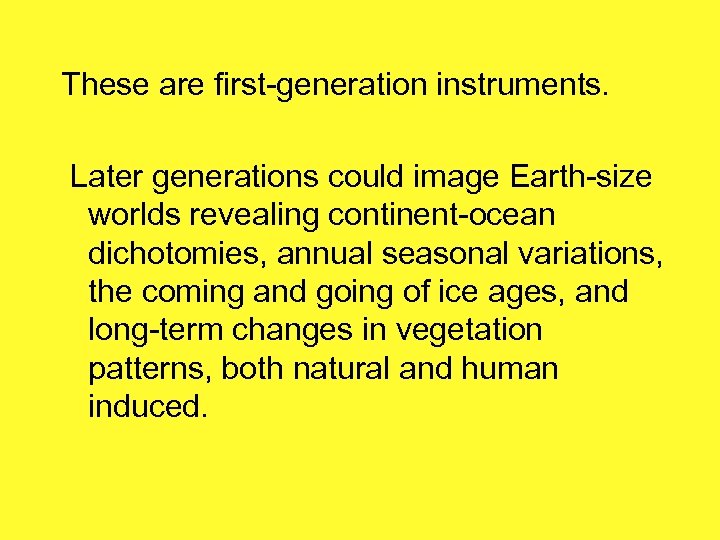 These are first-generation instruments.

Later generations could image Earth-size worlds revealing continent-ocean dichotomies, annual seasonal variations, the coming and going of ice ages, and long-term changes in vegetation patterns, both natural and human induced.